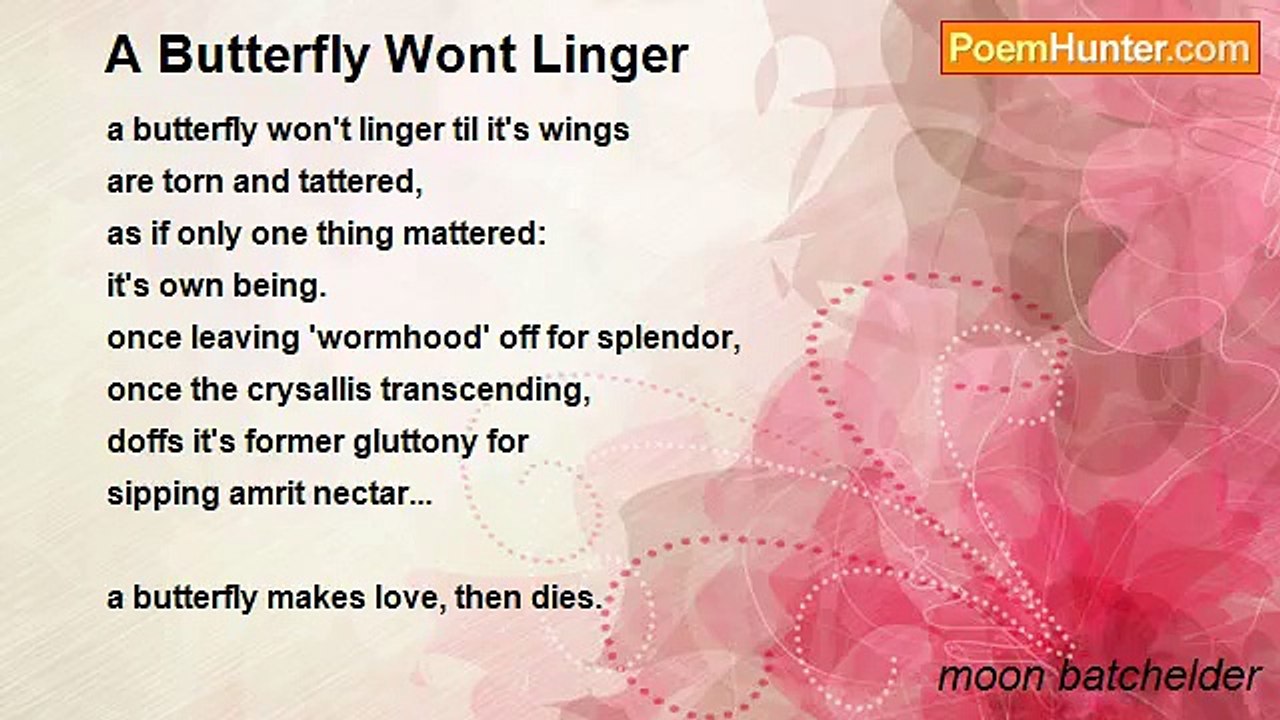 A Butterfly Wont Linger

PoemHunter.com

a butterfly won't linger til it's wings
are torn and tattered,
as if only one thing mattered:
it's own being.
once leaving 'wormhood' off for splendor,
once the crysallis transcending,
doffs it's former gluttony for
sipping amrit nectar...

a butterfly makes love, then dies.

moon batchelder